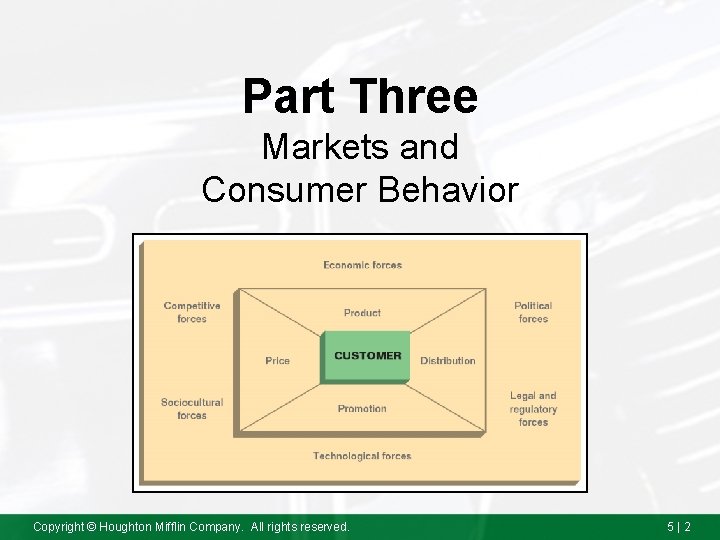 Part Three

Markets and Consumer Behavior

Economic forces

Competitive forces

Political forces

Product

Price

CUSTOMER

Distribution

Promotion

Sociocultural forces

Legal and regulatory forces

Technological forces

Copyright © Houghton Mifflin Company. All rights reserved.

5 | 2